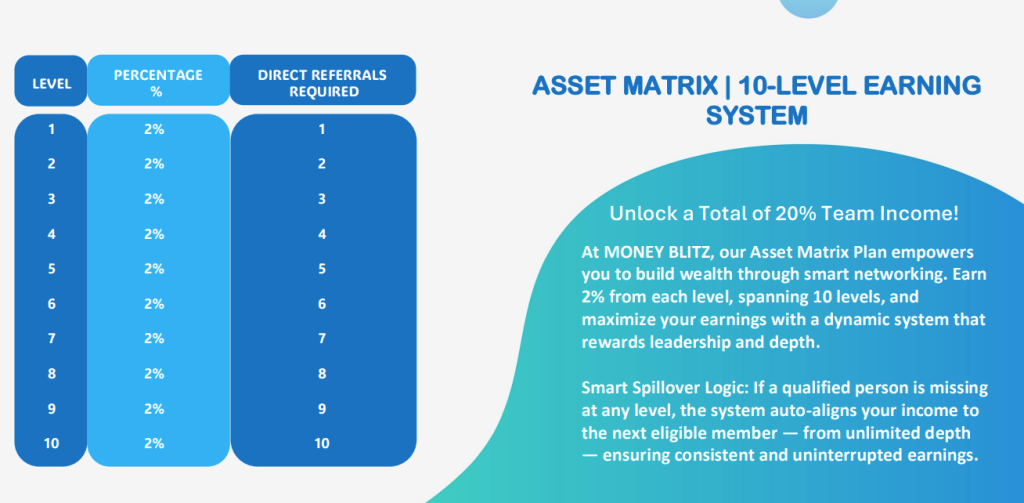 | LEVEL | PERCENTAGE % | DIRECT REFERRALS REQUIRED |
|---|---|---|
| 1 | 2% | 1 |
| 2 | 2% | 2 |
| 3 | 2% | 3 |
| 4 | 2% | 4 |
| 5 | 2% | 5 |
| 6 | 2% | 6 |
| 7 | 2% | 7 |
| 8 | 2% | 8 |
| 9 | 2% | 9 |
| 10 | 2% | 10 |

ASSET MATRIX | 10-LEVEL EARNING SYSTEM

Unlock a Total of 20% Team Income!

At MONEY BLITZ, our Asset Matrix Plan empowers you to build wealth through smart networking. Earn 2% from each level, spanning 10 levels, and maximize your earnings with a dynamic system that rewards leadership and depth.

Smart Spillover Logic: If a qualified person is missing at any level, the system auto-aligns your income to the next eligible member — from unlimited depth — ensuring consistent and uninterrupted earnings.